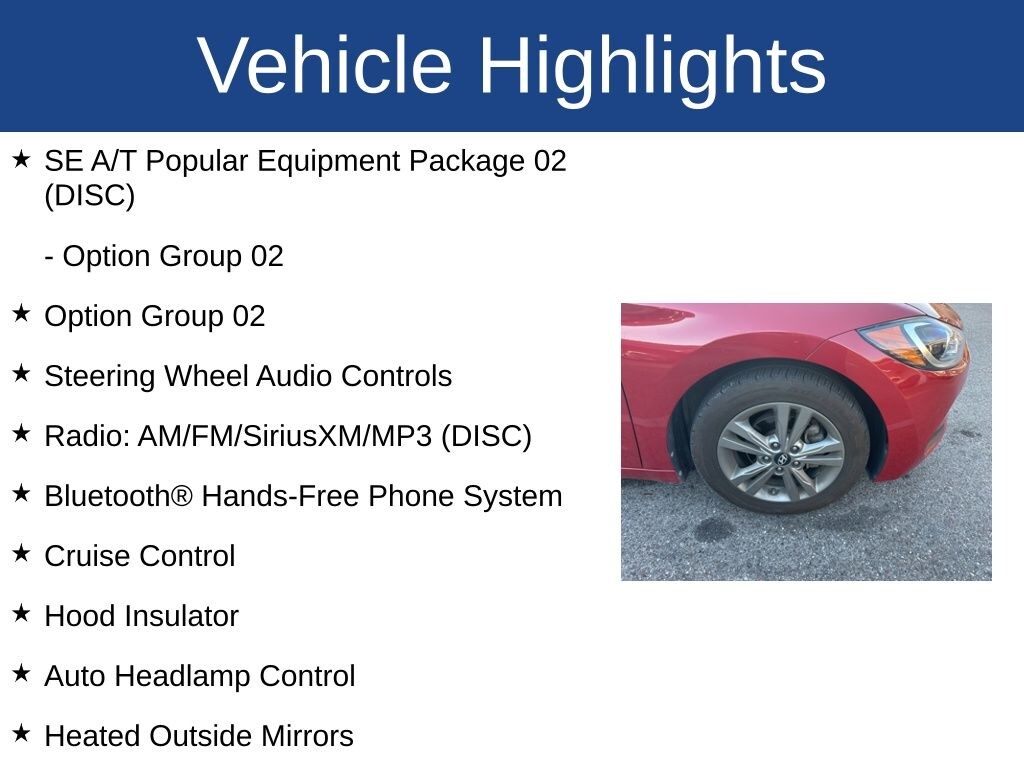 Vehicle Highlights

★ SE A/T Popular Equipment Package 02 (DISC)

- Option Group 02

★ Option Group 02

★ Steering Wheel Audio Controls

★ Radio: AM/FM/SiriusXM/MP3 (DISC)

★ Bluetooth® Hands-Free Phone System

★ Cruise Control

★ Hood Insulator

★ Auto Headlamp Control

★ Heated Outside Mirrors